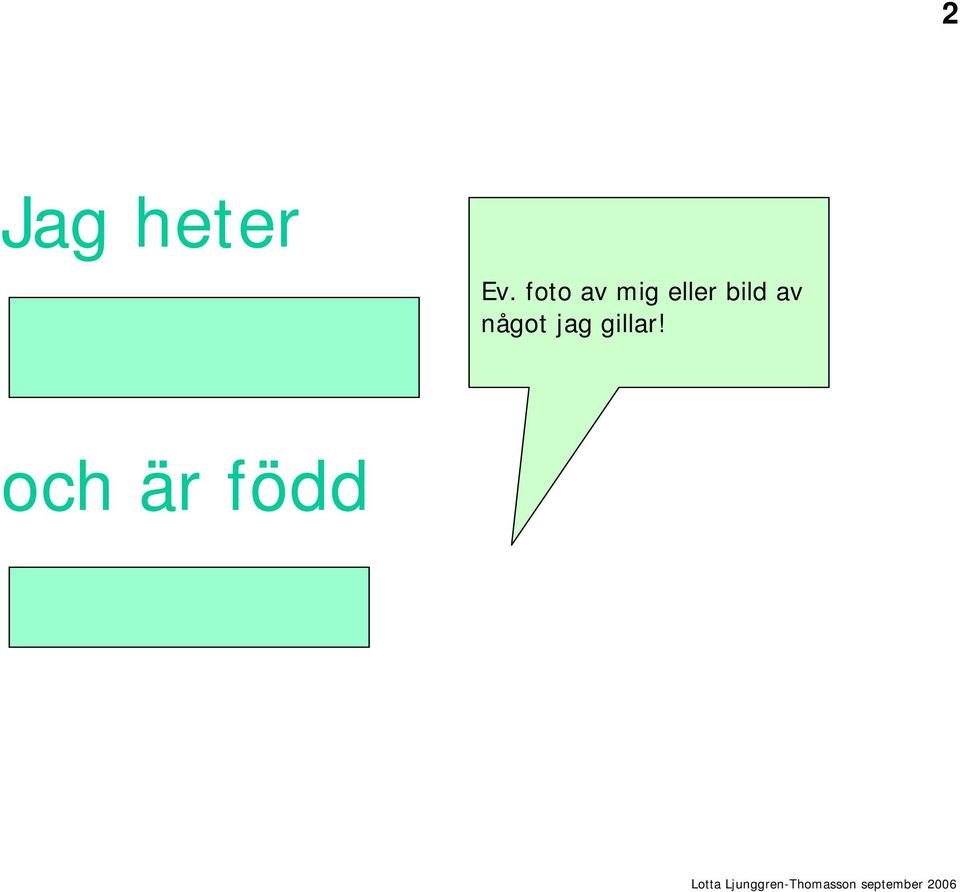 2

Jag heter

Ev. foto av mig eller bild av något jag gillar!

och är född

Lotta Ljunggren-Thomasson september 2006